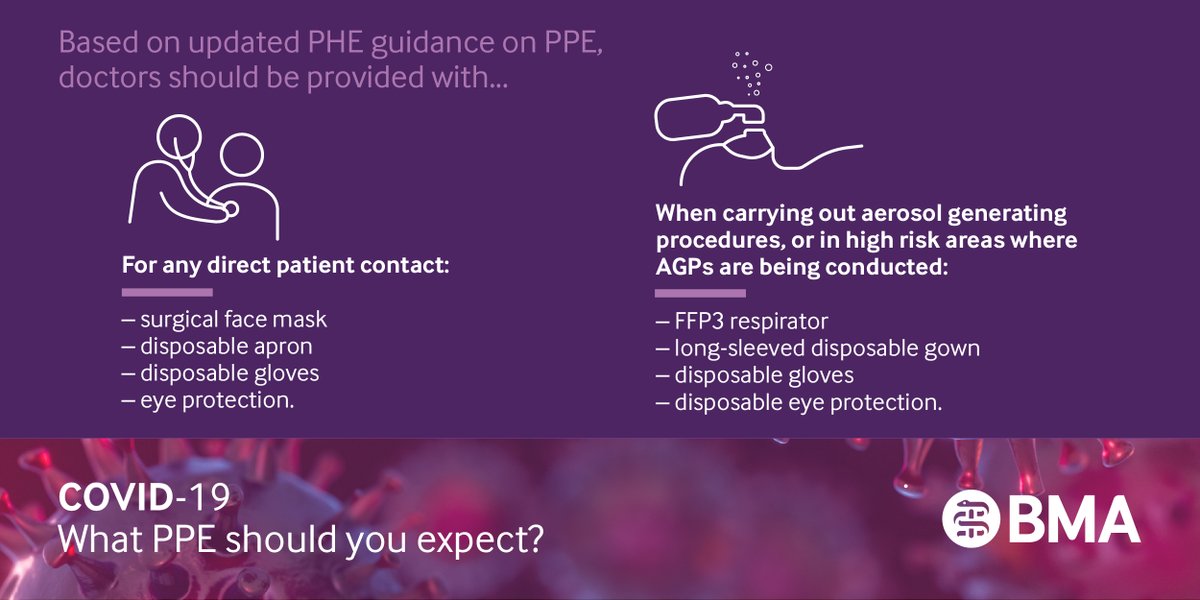 Based on updated PHE guidance on PPE, doctors should be provided with...

For any direct patient contact:

– surgical face mask
– disposable apron
– disposable gloves
– eye protection.

When carrying out aerosol generating procedures, or in high risk areas where AGPs are being conducted:

– FFP3 respirator
– long-sleeved disposable gown
– disposable gloves
– disposable eye protection.

COVID-19
What PPE should you expect?

BMA